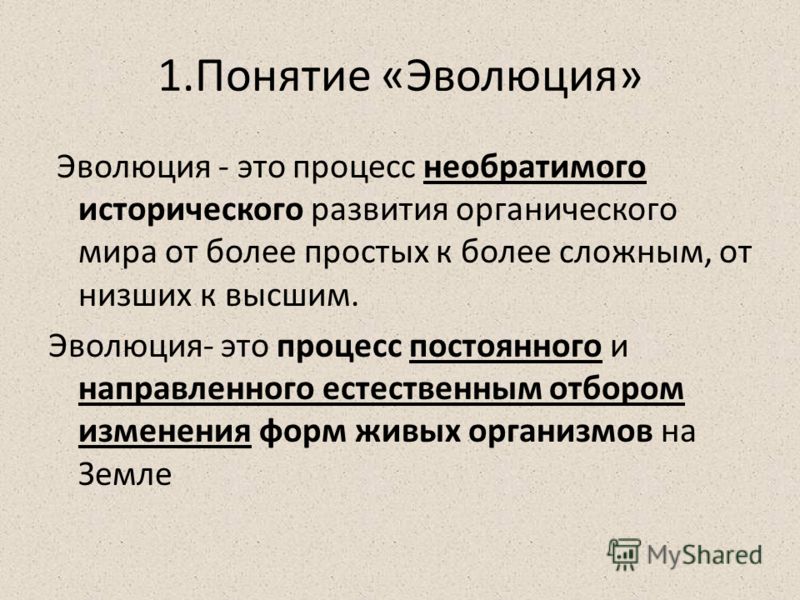 1.Понятие «Эволюция»

Эволюция - это процесс необратимого исторического развития органического мира от более простых к более сложным, от низших к высшим.

Эволюция- это процесс постоянного и направленного естественным отбором изменения форм живых организмов на Земле

MyShared